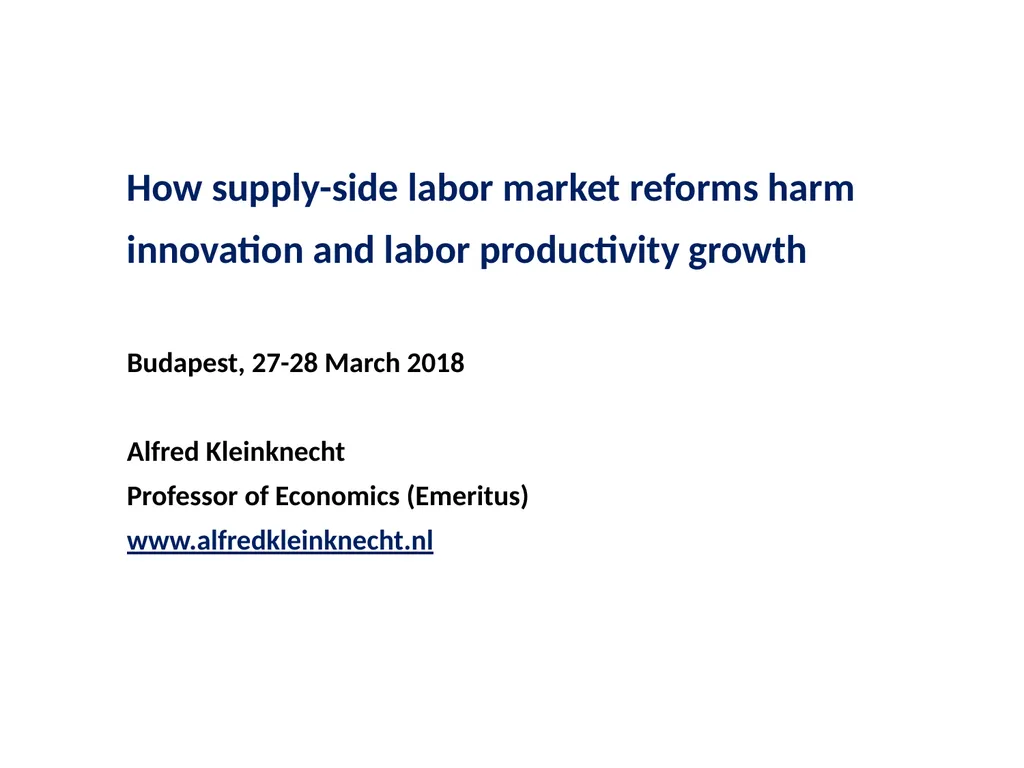 How supply-side labor market reforms harm innovation and labor productivity growth

Budapest, 27-28 March 2018

Alfred Kleinknecht
Professor of Economics (Emeritus)
www.alfredkleinknecht.nl